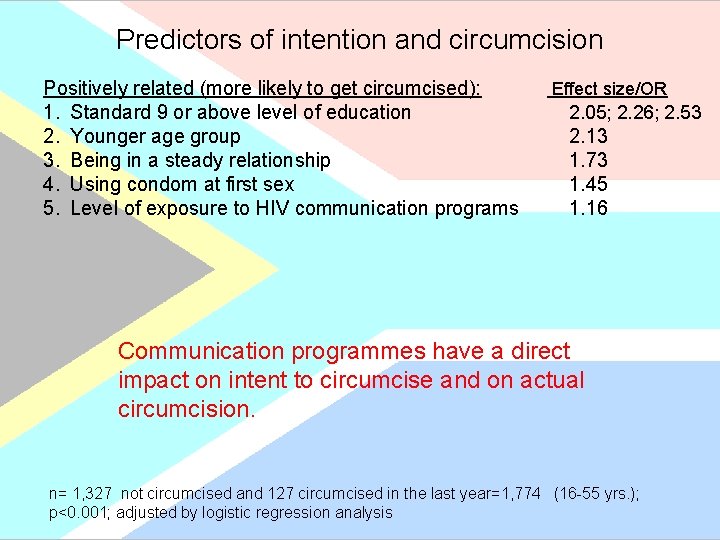 Predictors of intention and circumcision

| Positively related (more likely to get circumcised): | Effect size/OR |
|---|---|
| 1. Standard 9 or above level of education | 2.05; 2.26; 2.53 |
| 2. Younger age group | 2.13 |
| 3. Being in a steady relationship | 1.73 |
| 4. Using condom at first sex | 1.45 |
| 5. Level of exposure to HIV communication programs | 1.16 |

Communication programmes have a direct impact on intent to circumcise and on actual circumcision.

n= 1,327 not circumcised and 127 circumcised in the last year=1,774 (16-55 yrs.); p<0.001; adjusted by logistic regression analysis